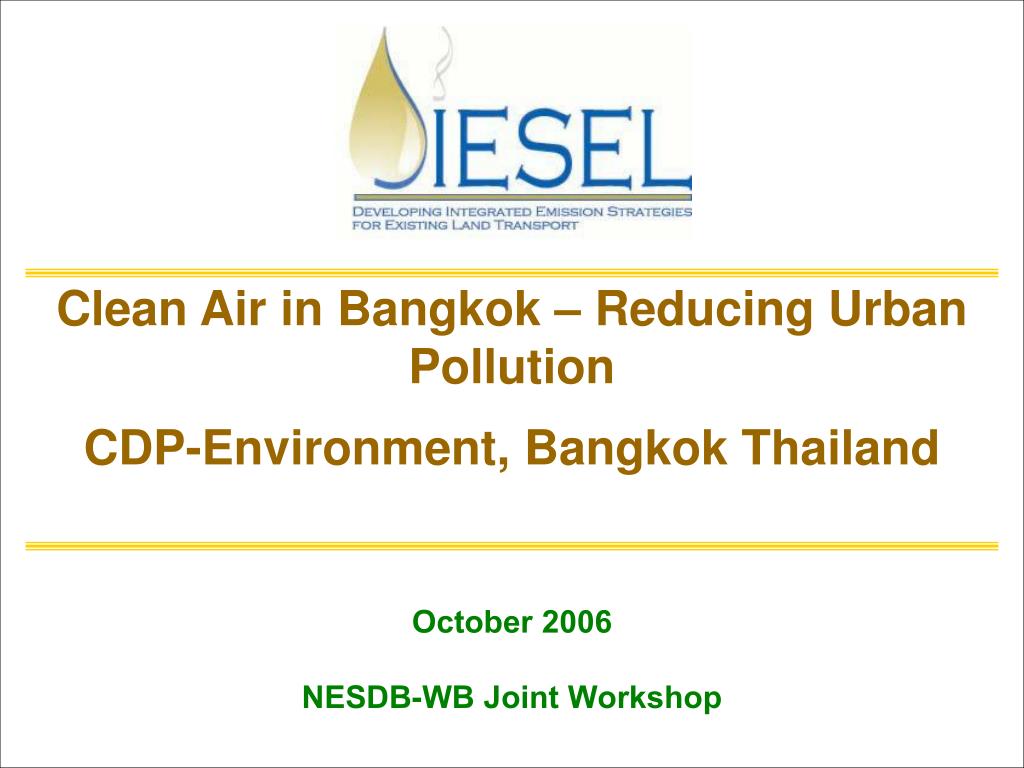 DIESEL
DEVELOPING INTEGRATED EMISSION STRATEGIES FOR EXISTING LAND TRANSPORT

Clean Air in Bangkok – Reducing Urban Pollution

CDP-Environment, Bangkok Thailand

October 2006

NESDB-WB Joint Workshop